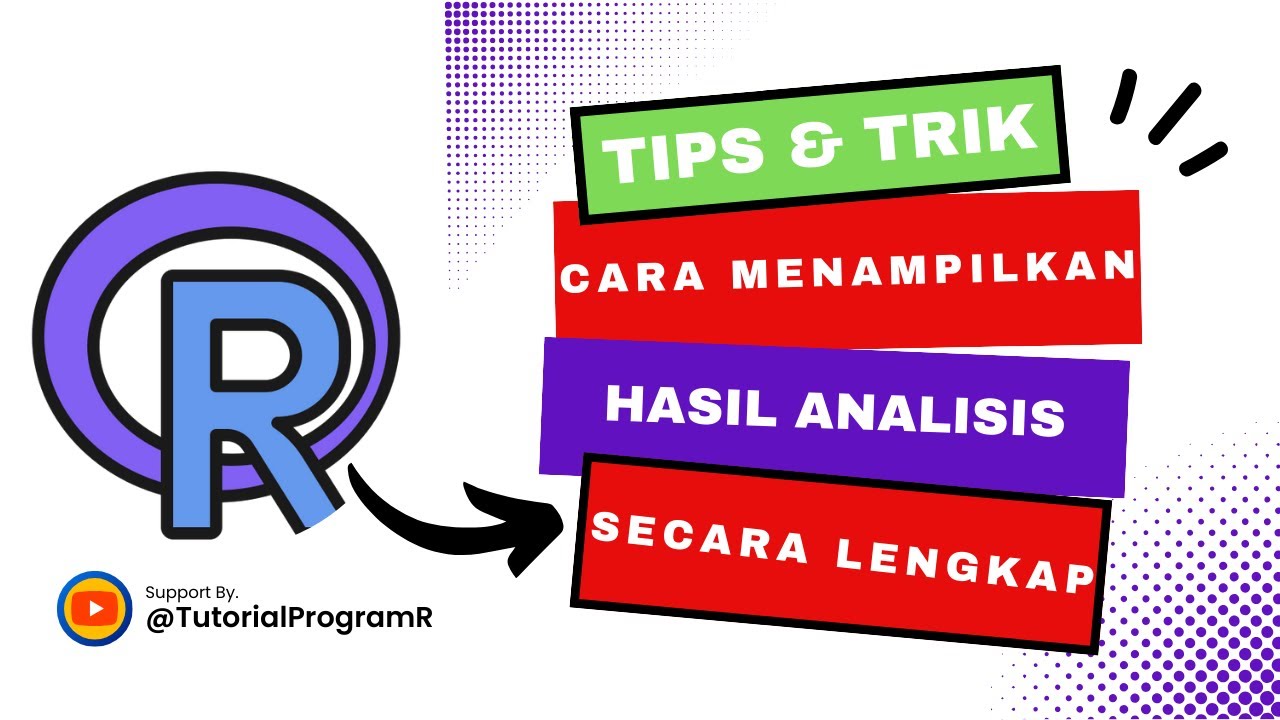 R

TIPS & TRIK

CARA MENAMPILKAN

HASIL ANALISIS

SECARA LENGKAP

Support By.
@TutorialProgramR